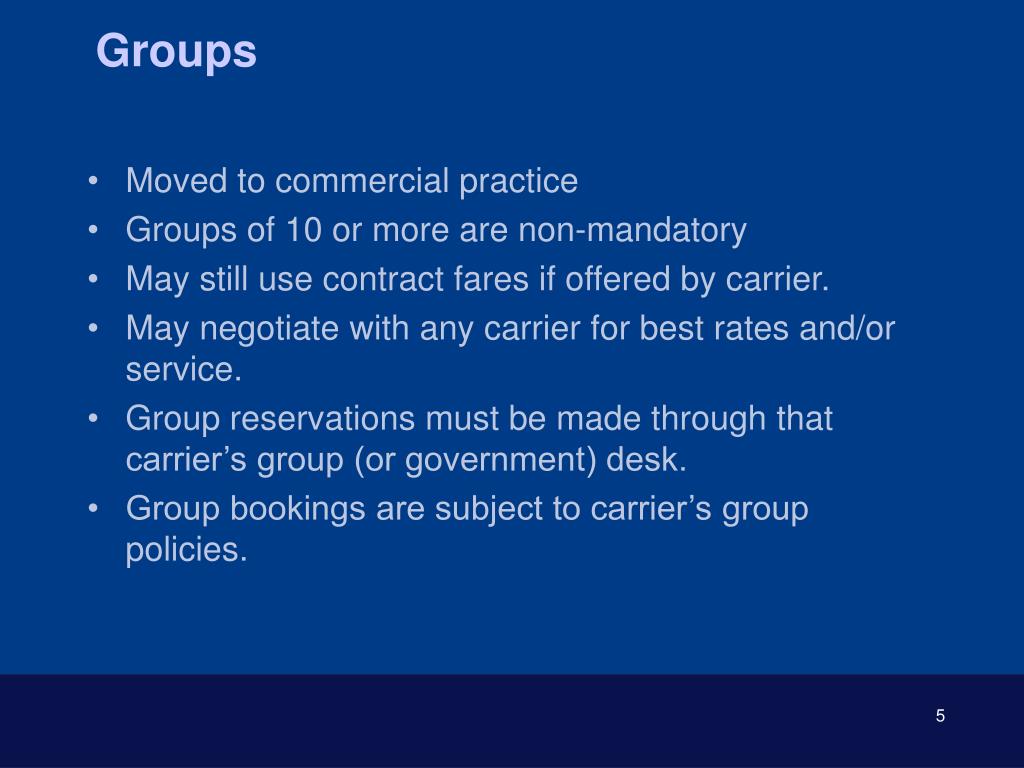 Groups

• Moved to commercial practice
• Groups of 10 or more are non-mandatory
• May still use contract fares if offered by carrier.
• May negotiate with any carrier for best rates and/or service.
• Group reservations must be made through that carrier’s group (or government) desk.
• Group bookings are subject to carrier’s group policies.

5